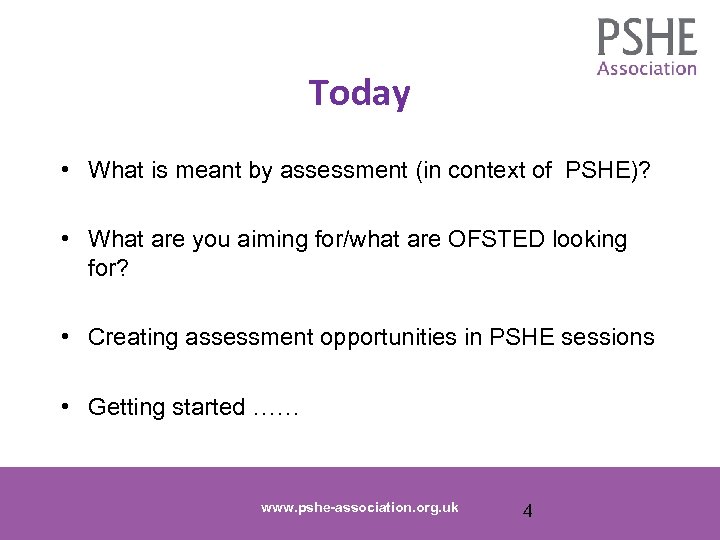 PSHE
Association

Today

• What is meant by assessment (in context of PSHE)?

• What are you aiming for/what are OFSTED looking for?

• Creating assessment opportunities in PSHE sessions

• Getting started ……

www.pshe-association.org.uk

4